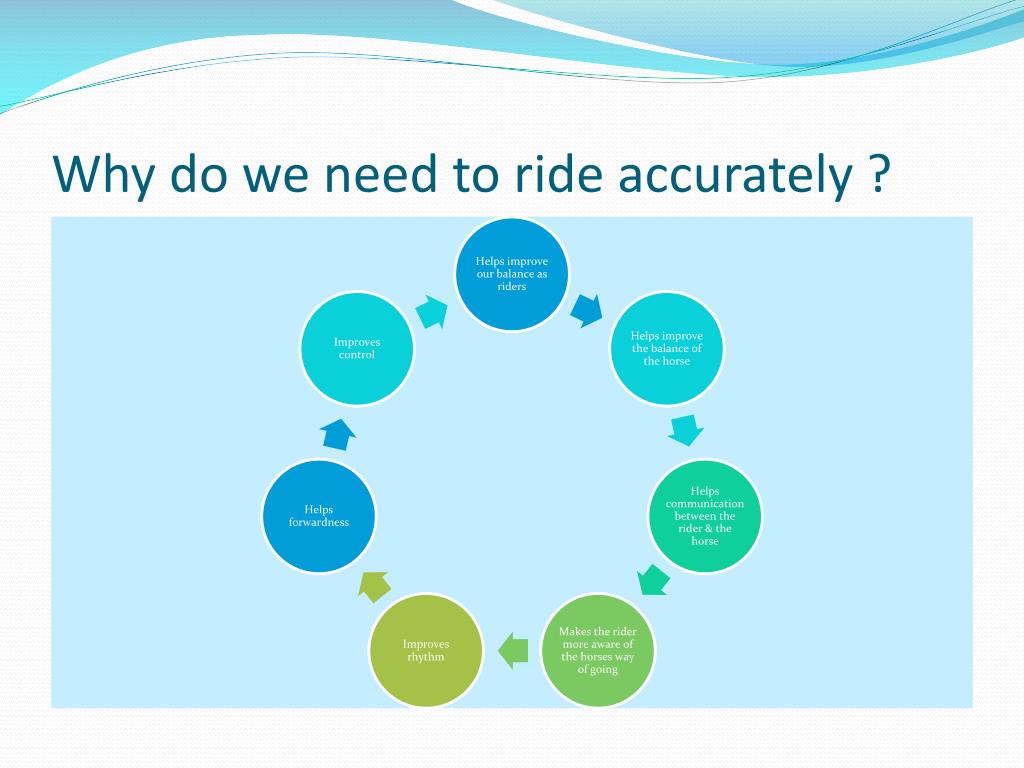 Why do we need to ride accurately ?

Helps improve our balance as riders

Helps improve the balance of the horse

Helps communication between the rider & the horse

Makes the rider more aware of the horses way of going

Improves rhythm

Helps forwardness

Improves control